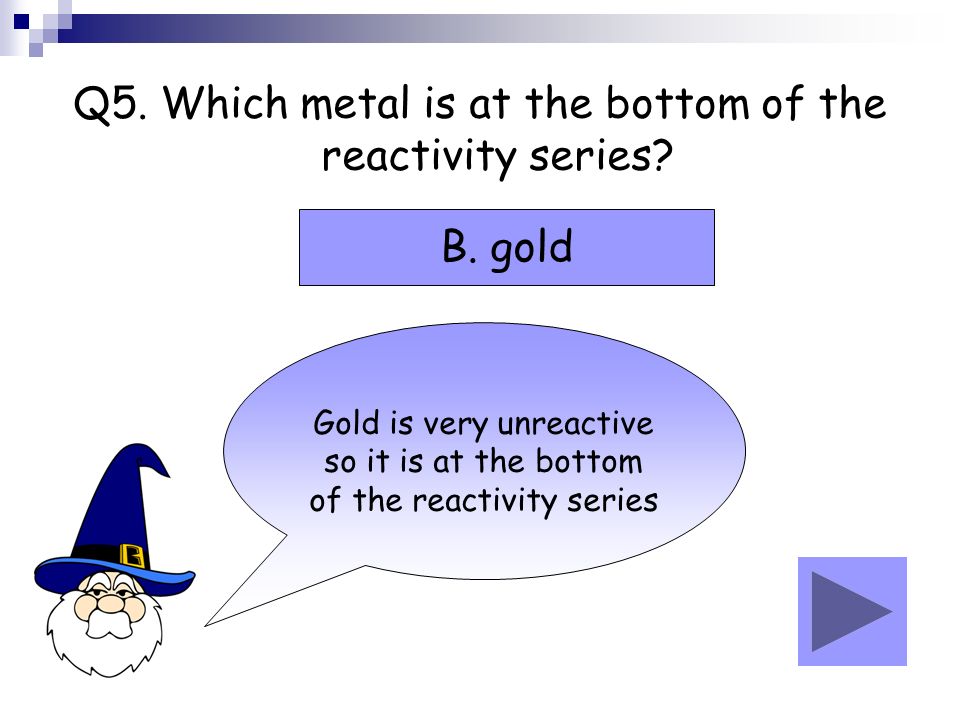 Q5. Which metal is at the bottom of the reactivity series?

B. gold

Gold is very unreactive so it is at the bottom of the reactivity series